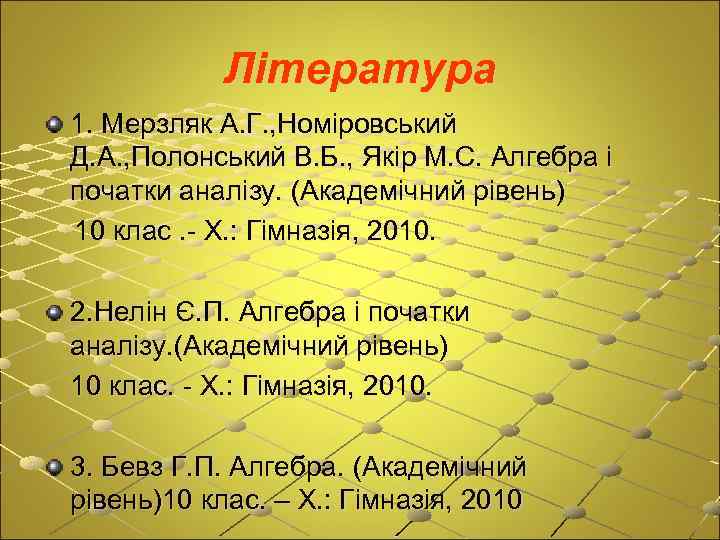 Література

1. Мерзляк А.Г.,Номіровський Д.А.,Полонський В.Б., Якір М.С. Алгебра і початки аналізу. (Академічний рівень)
10 клас .- Х.: Гімназія, 2010.

2.Нелін Є.П. Алгебра і початки аналізу.(Академічний рівень)
10 клас. - Х.: Гімназія, 2010.

3. Бевз Г.П. Алгебра. (Академічний рівень)10 клас. – Х.: Гімназія, 2010